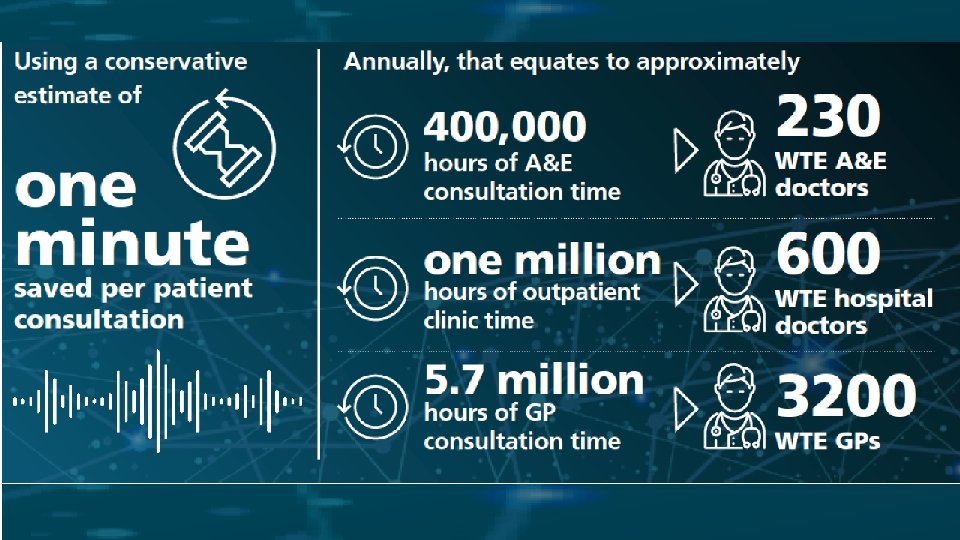 Using a conservative estimate of

one minute

saved per patient consultation

Annually, that equates to approximately

400,000
hours of A&E consultation time

230
WTE A&E doctors

one million
hours of outpatient clinic time

600
WTE hospital doctors

5.7 million
hours of GP consultation time

3200
WTE GPs